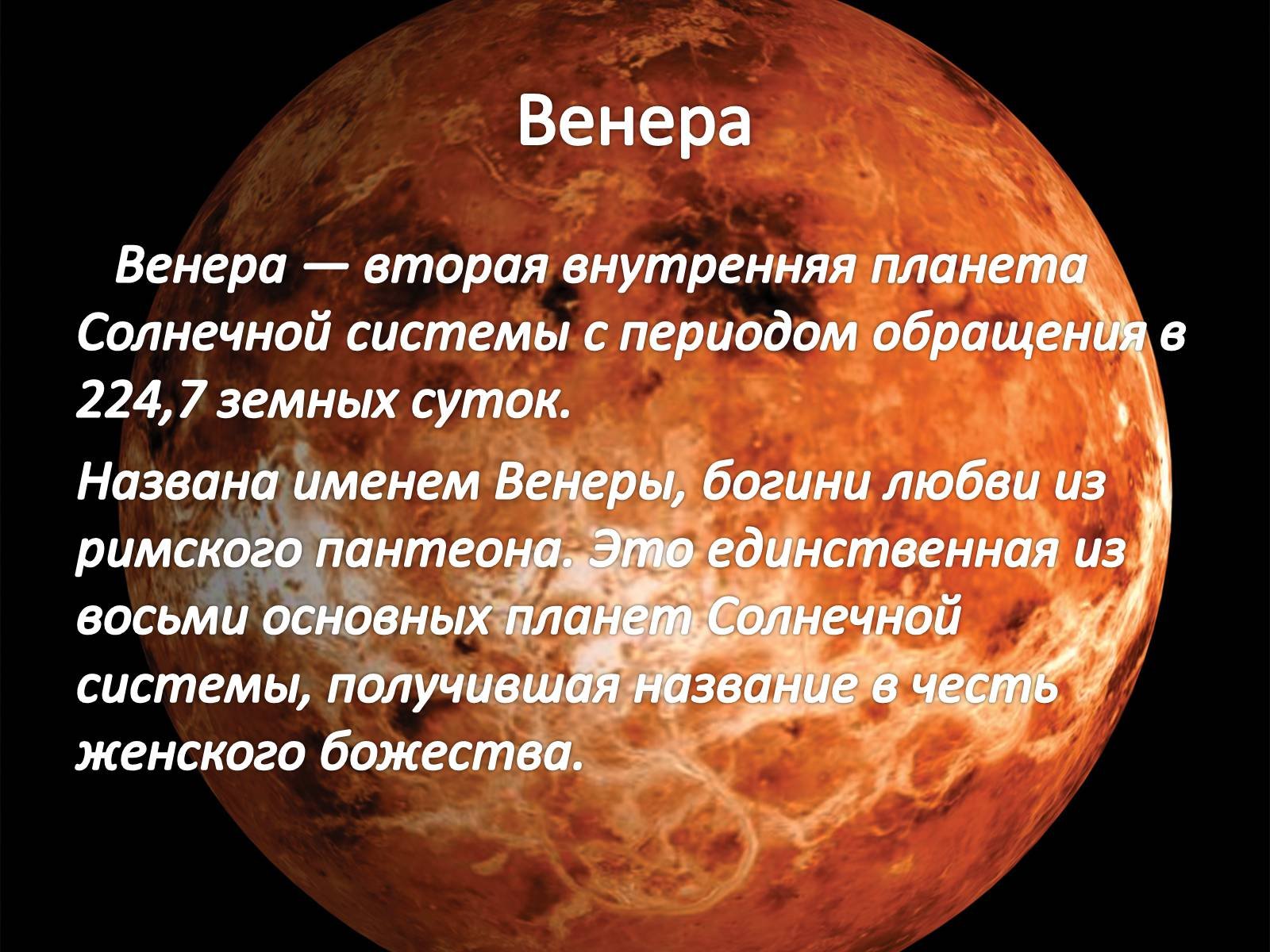 Венера

Венера — вторая внутренняя планета Солнечной системы с периодом обращения в 224,7 земных суток.

Названа именем Венеры, богини любви из римского пантеона. Это единственная из восьми основных планет Солнечной системы, получившая название в честь женского божества.